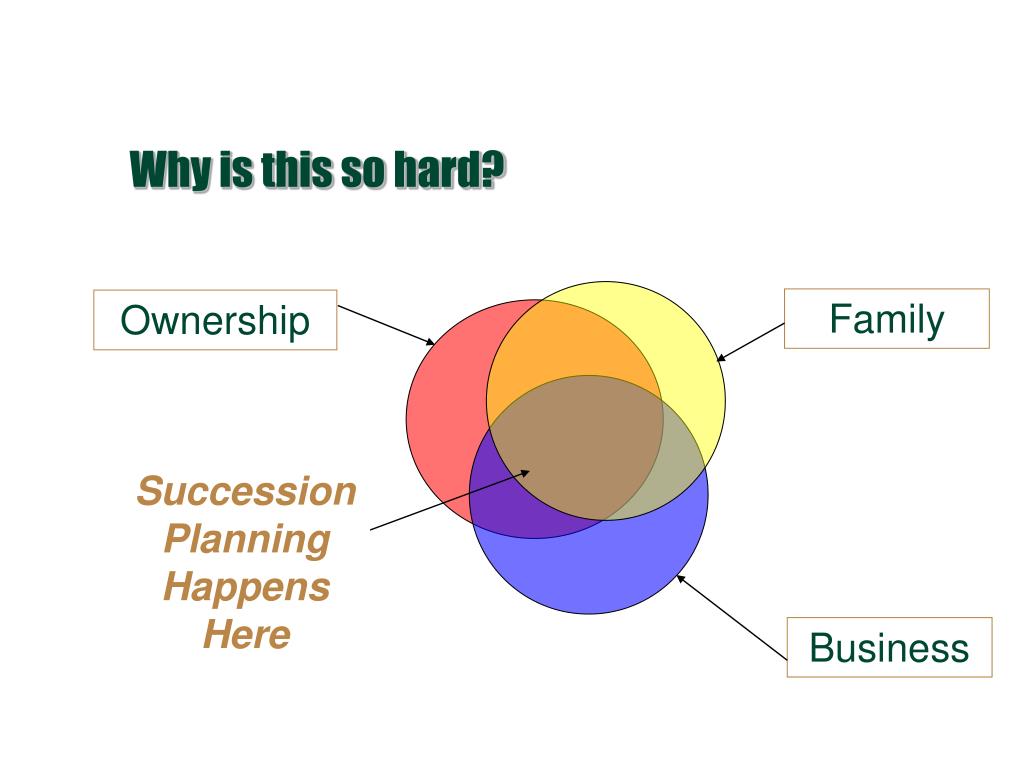 Why is this so hard?

Ownership

Family

Succession Planning Happens Here

Business